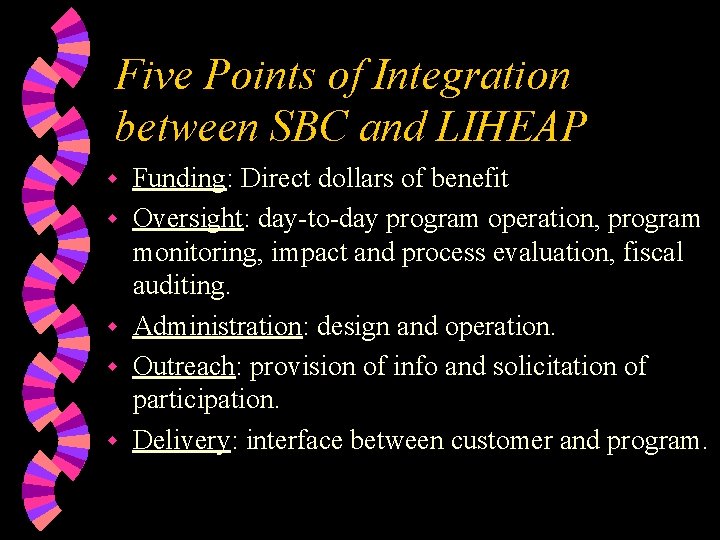 Five Points of Integration between SBC and LIHEAP

- Funding: Direct dollars of benefit
- Oversight: day-to-day program operation, program monitoring, impact and process evaluation, fiscal auditing.
- Administration: design and operation.
- Outreach: provision of info and solicitation of participation.
- Delivery: interface between customer and program.